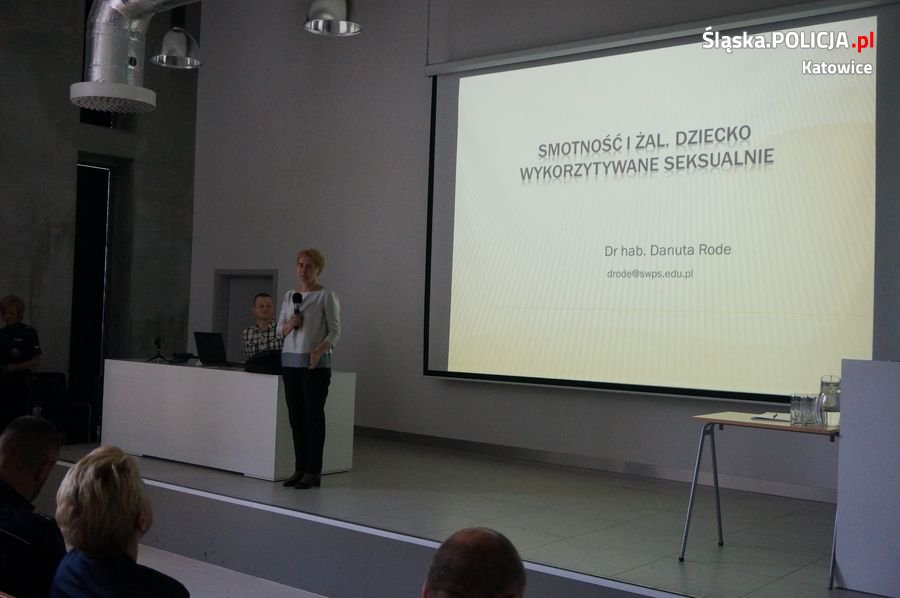 Śląska.POLICJA.pl
Katowice

SMOTNOŚĆ I ŻAL. DZIECKO WYKORZYTYWANE SEKSUALNIE

Dr hab. Danuta Rode
drode@swps.edu.pl